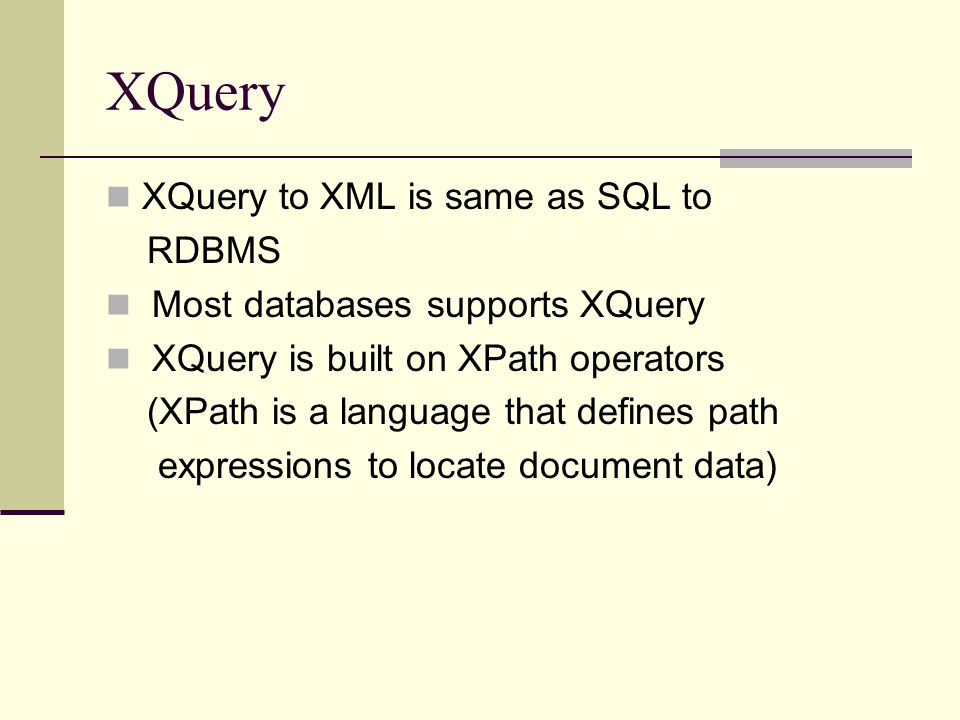 XQuery

XQuery to XML is same as SQL to RDBMS

Most databases supports XQuery

XQuery is built on XPath operators (XPath is a language that defines path expressions to locate document data)